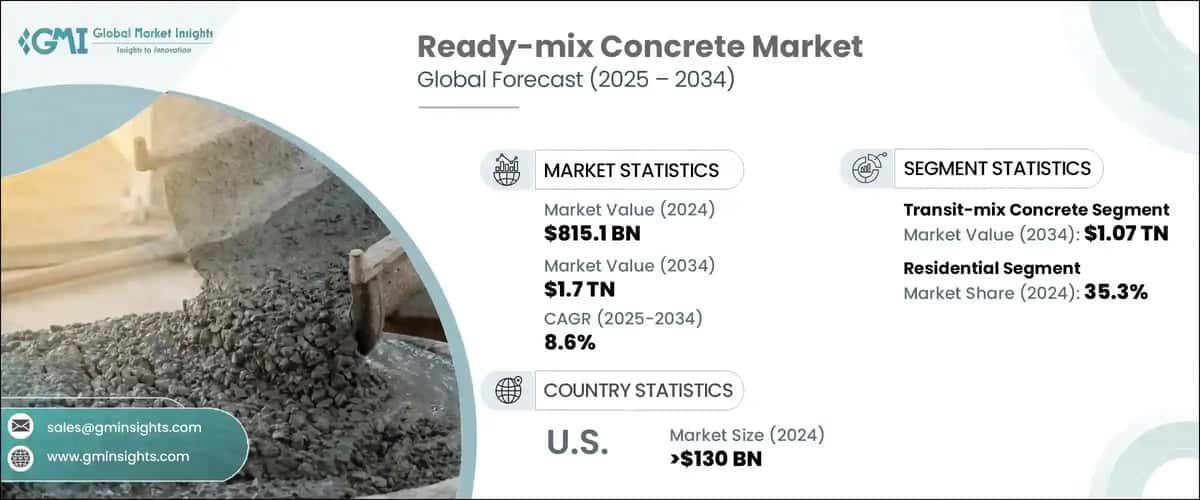 GMI Global Market Insights
Insights to Innovation

Ready-mix Concrete Market
Global Forecast (2025 – 2034)

MARKET STATISTICS

Market Value (2024)
$815.1 BN

Market Value (2034)
$1.7 TN

CAGR (2025-2034)
8.6%

SEGMENT STATISTICS

Transit-mix Concrete Segment
Market Value (2034): $1.07 TN

Residential Segment
Market Share (2024): 35.3%

COUNTRY STATISTICS

U.S.

Market Size (2024)
>$130 BN

sales@gminsights.com

www.gminsights.com